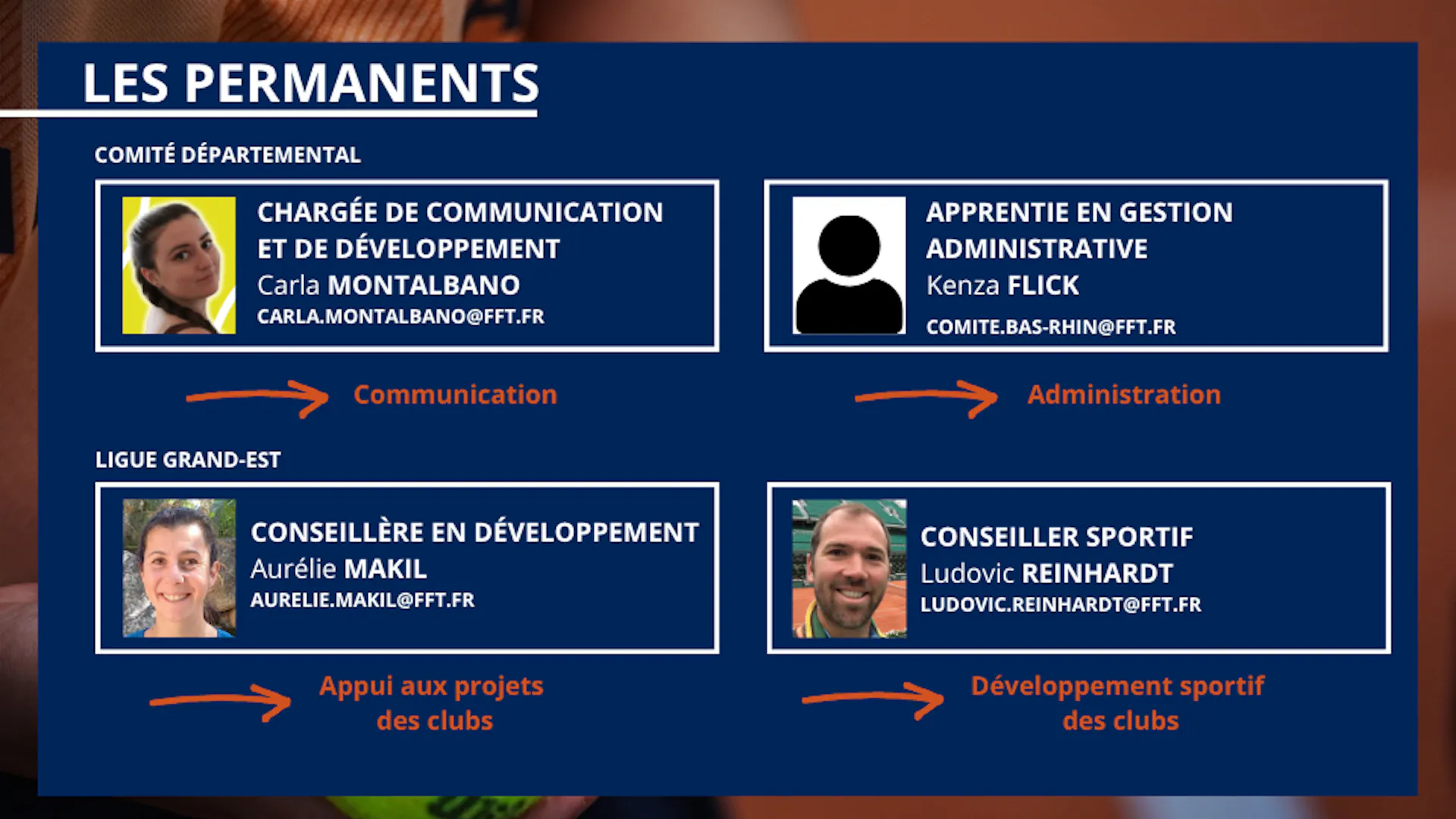 LES PERMANENTS

COMITÉ DÉPARTEMENTAL

CHARGÉE DE COMMUNICATION ET DE DÉVELOPPEMENT
Carla MONTALBANO
CARLA.MONTALBANO@FFT.FR

Communication

APPRENTIE EN GESTION ADMINISTRATIVE
Kenza FLICK
COMITE.BAS-RHIN@FFT.FR

Administration

LIGUE GRAND-EST

CONSEILLÈRE EN DÉVELOPPEMENT
Aurélie MAKIL
AURELIE.MAKIL@FFT.FR

Appui aux projets des clubs

CONSEILLER SPORTIF
Ludovic REINHARDT
LUDOVIC.REINHARDT@FFT.FR

Développement sportif des clubs